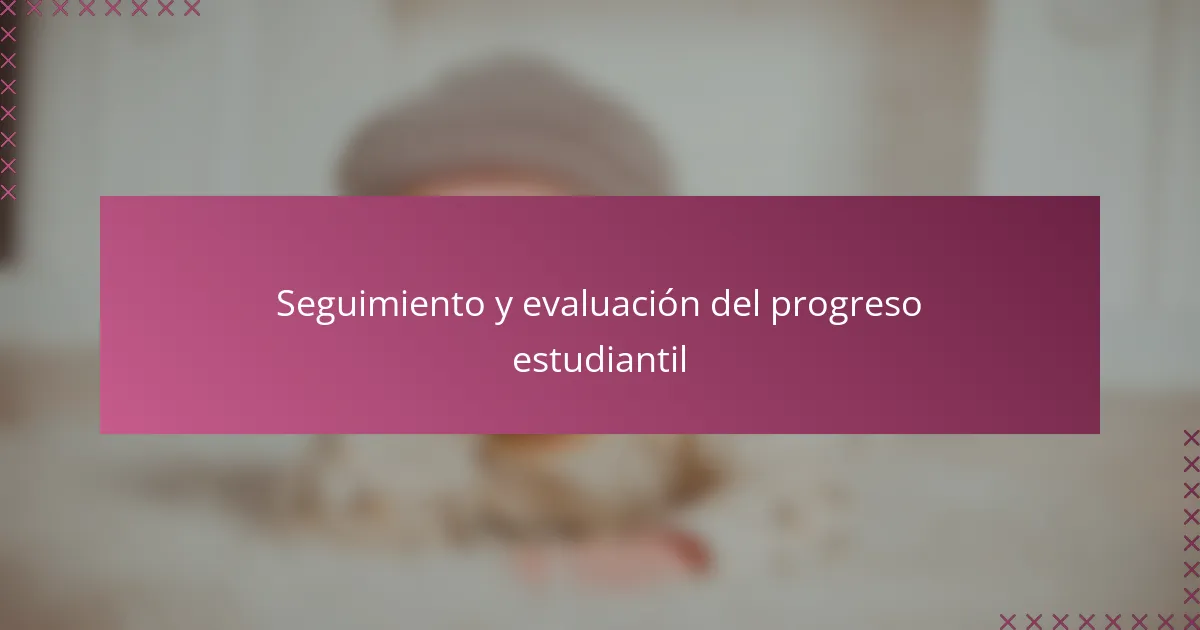 Seguimiento y evaluación del progreso estudiantil